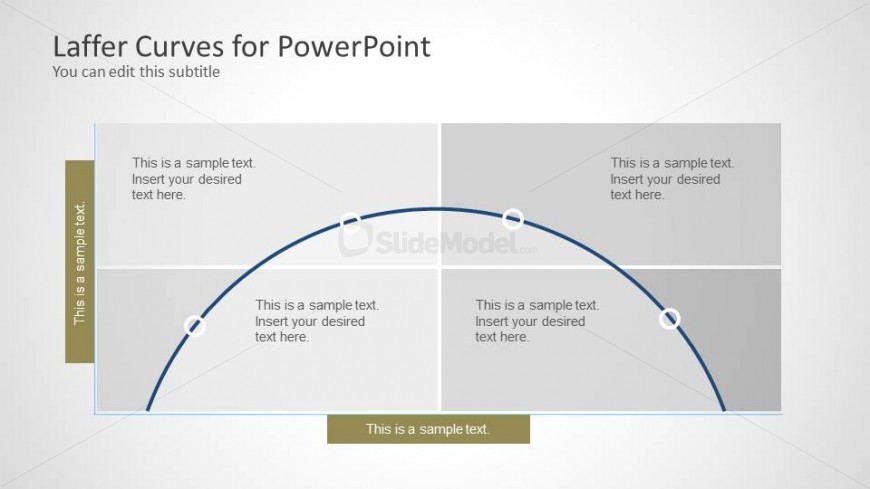 Laffer Curves for PowerPoint
You can edit this subtitle

This is a sample text.

This is a sample text. Insert your desired text here.

This is a sample text. Insert your desired text here.

SlideModel.com

This is a sample text. Insert your desired text here.

This is a sample text. Insert your desired text here.

This is a sample text.